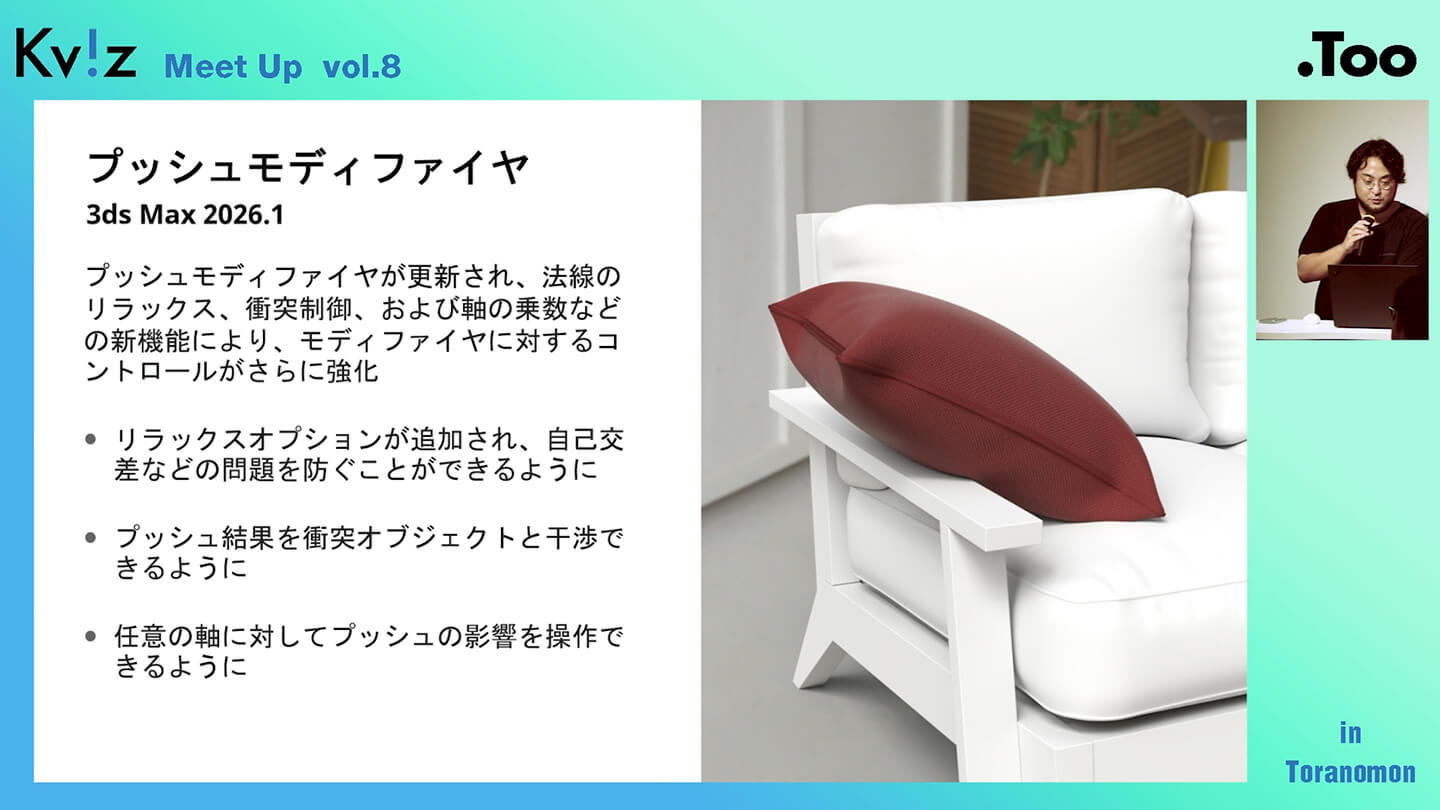 Kv!z Meet Up vol.8

.Too

プッシュモディファイヤ
3ds Max 2026.1

プッシュモディファイヤが更新され、法線のリラックス、衝突制御、および軸の乗数などの新機能により、モディファイヤに対するコントロールがさらに強化

• リラックスオプションが追加され、自己交差などの問題を防ぐことができるように

• プッシュ結果を衝突オブジェクトと干渉できるように

• 任意の軸に対してプッシュの影響を操作できるように

in Toranomon